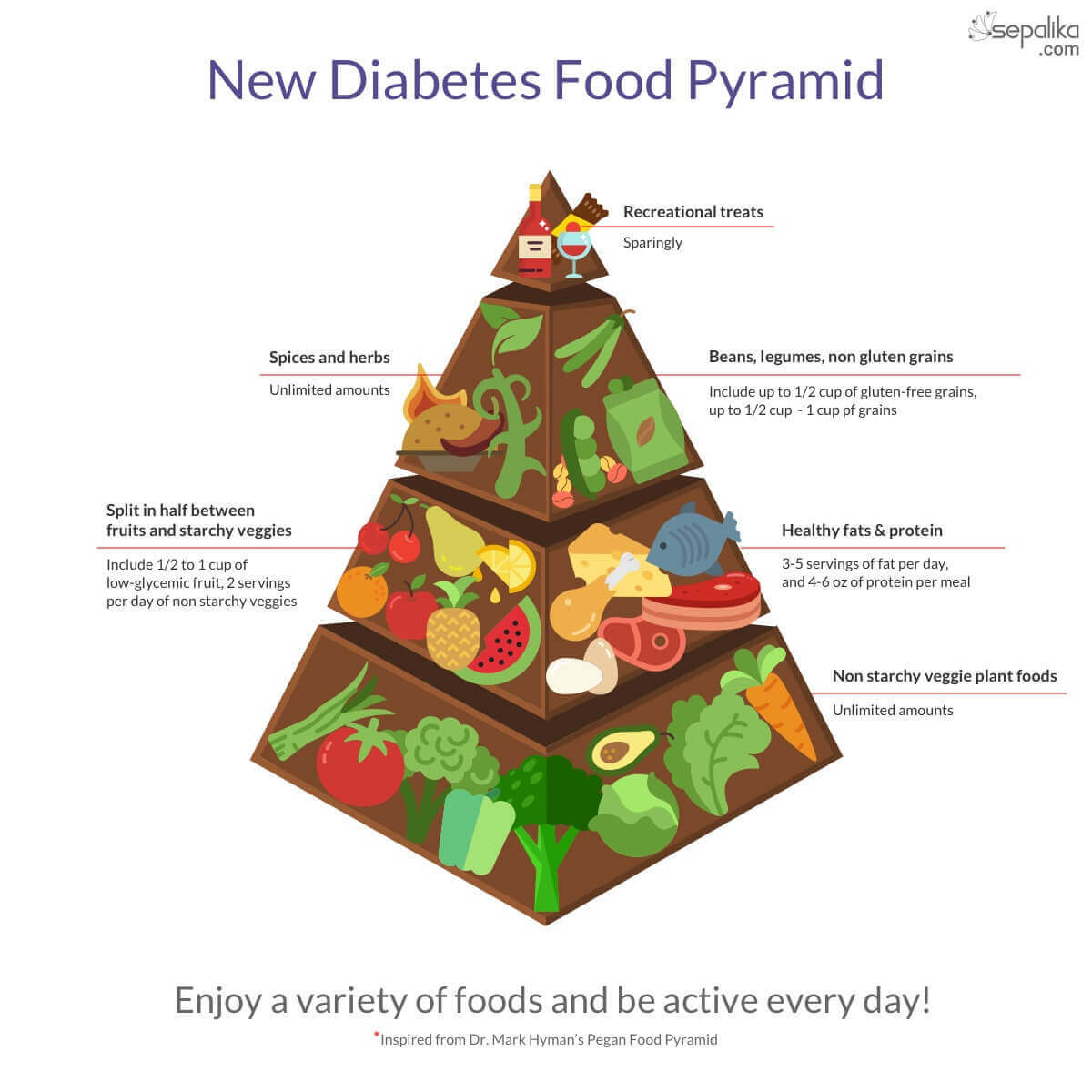 sepalika
.com

New Diabetes Food Pyramid

Recreational treats
Sparingly

Spices and herbs
Unlimited amounts

Beans, legumes, non gluten grains
Include up to 1/2 cup of gluten-free grains, up to 1/2 cup - 1 cup pf grains

Split in half between fruits and starchy veggies
Include 1/2 to 1 cup of low-glycemic fruit, 2 servings per day of non starchy veggies

Healthy fats & protein
3-5 servings of fat per day, and 4-6 oz of protein per meal

Non starchy veggie plant foods
Unlimited amounts

Enjoy a variety of foods and be active every day!

*Inspired from Dr. Mark Hyman's Pegan Food Pyramid